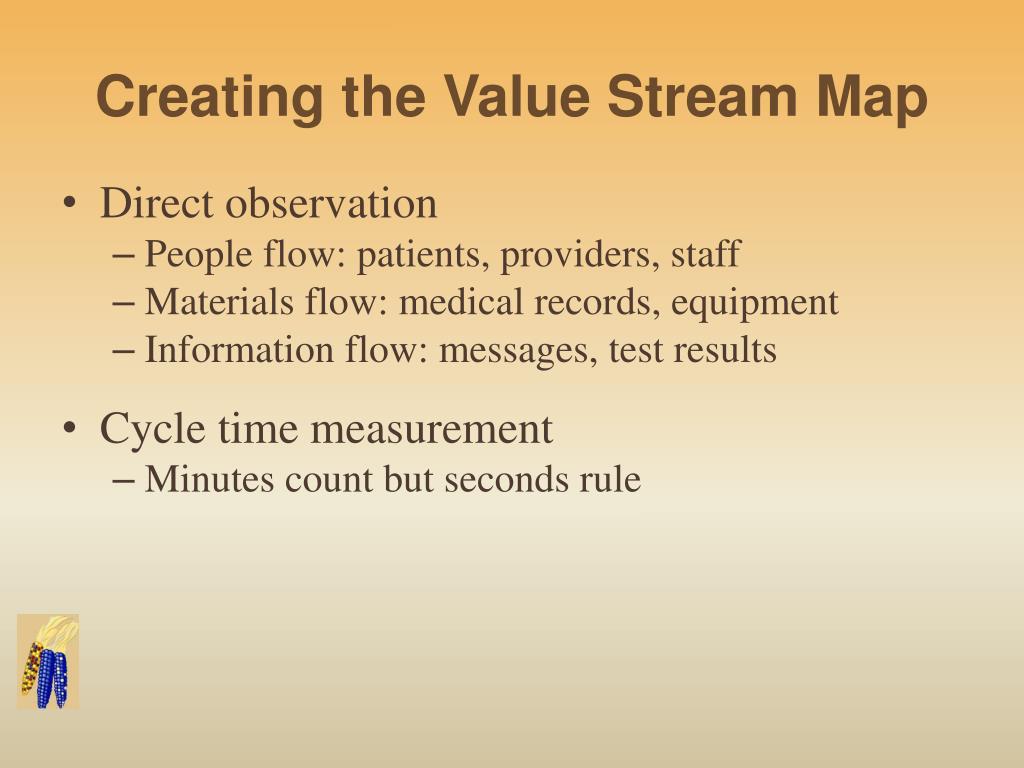 Creating the Value Stream Map

• Direct observation
– People flow: patients, providers, staff
– Materials flow: medical records, equipment
– Information flow: messages, test results

• Cycle time measurement
– Minutes count but seconds rule